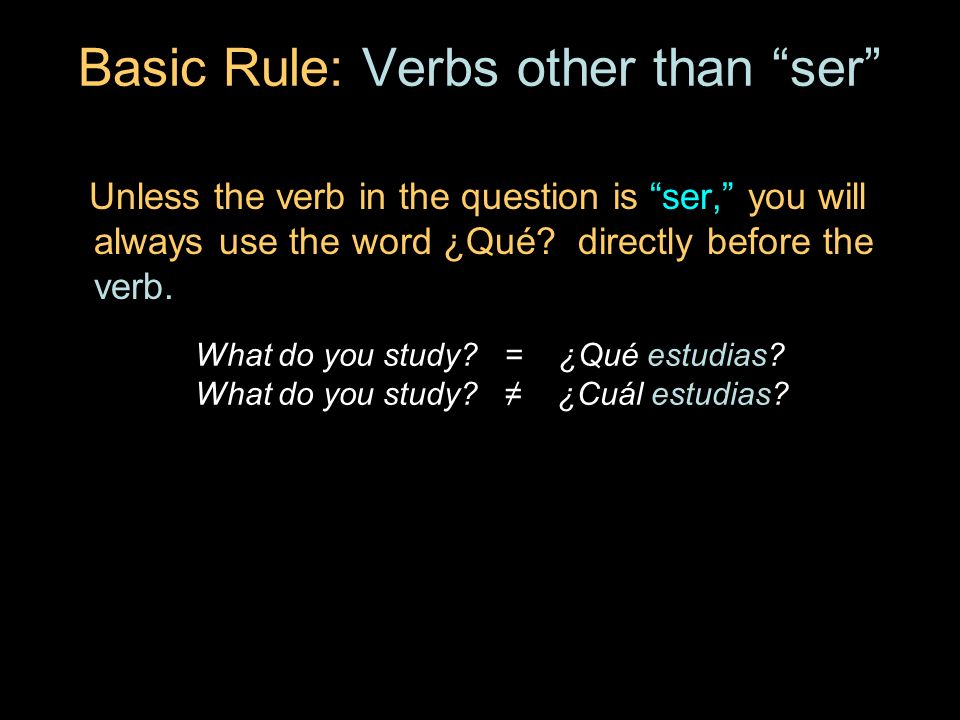 Basic Rule: Verbs other than “ser”

Unless the verb in the question is “ser,” you will always use the word ¿Qué? directly before the verb.

What do you study? = ¿Qué estudias?
What do you study? ≠ ¿Cuál estudias?